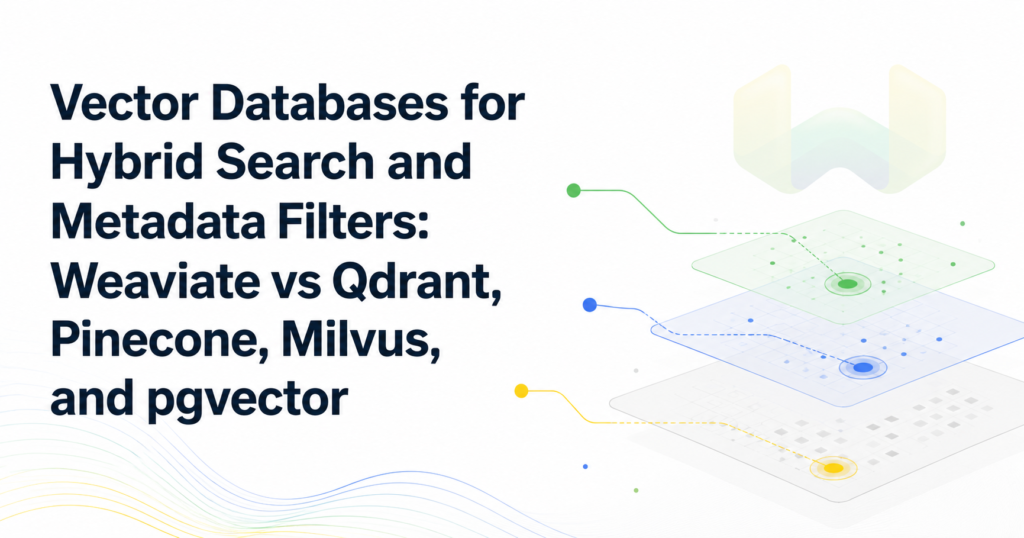 Vector Databases for Hybrid Search and Metadata Filters: Weaviate vs Qdrant, Pinecone, Milvus, and pgvector